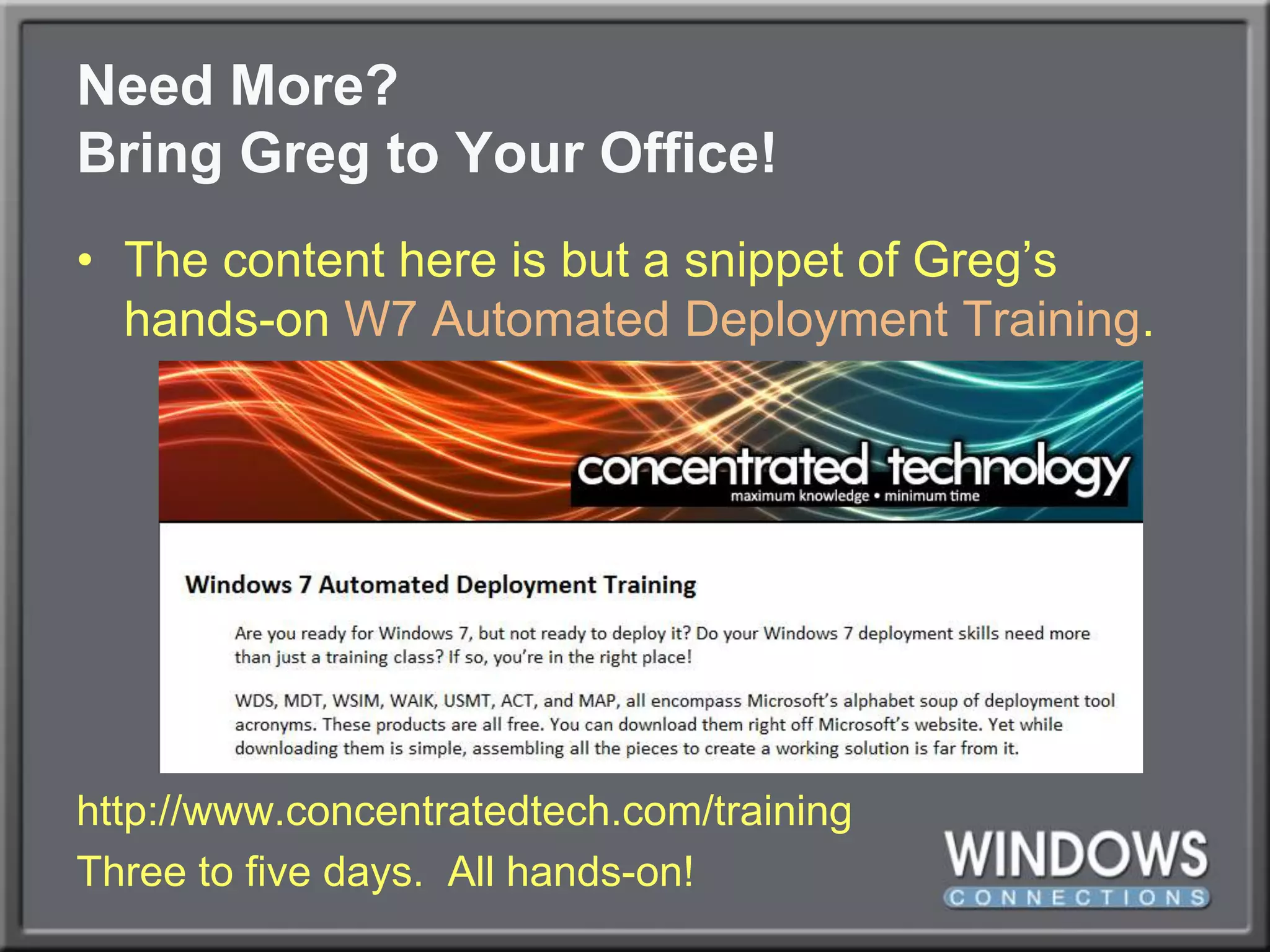 Need More?
Bring Greg to Your Office!

• The content here is but a snippet of Greg's hands-on W7 Automated Deployment Training.

concentrated technology
maximum knowledge • minimum time

Windows 7 Automated Deployment Training

Are you ready for Windows 7, but not ready to deploy it? Do your Windows 7 deployment skills need more than just a training class? If so, you're in the right place!

WDS, MDT, WSIM, WAIK, USMT, ACT, and MAP, all encompass Microsoft's alphabet soup of deployment tool acronyms. These products are all free. You can download them right off Microsoft's website. Yet while downloading them is simple, assembling all the pieces to create a working solution is far from it.

http://www.concentratedtech.com/training
Three to five days. All hands-on!

WINDOWS
CONNECTIONS